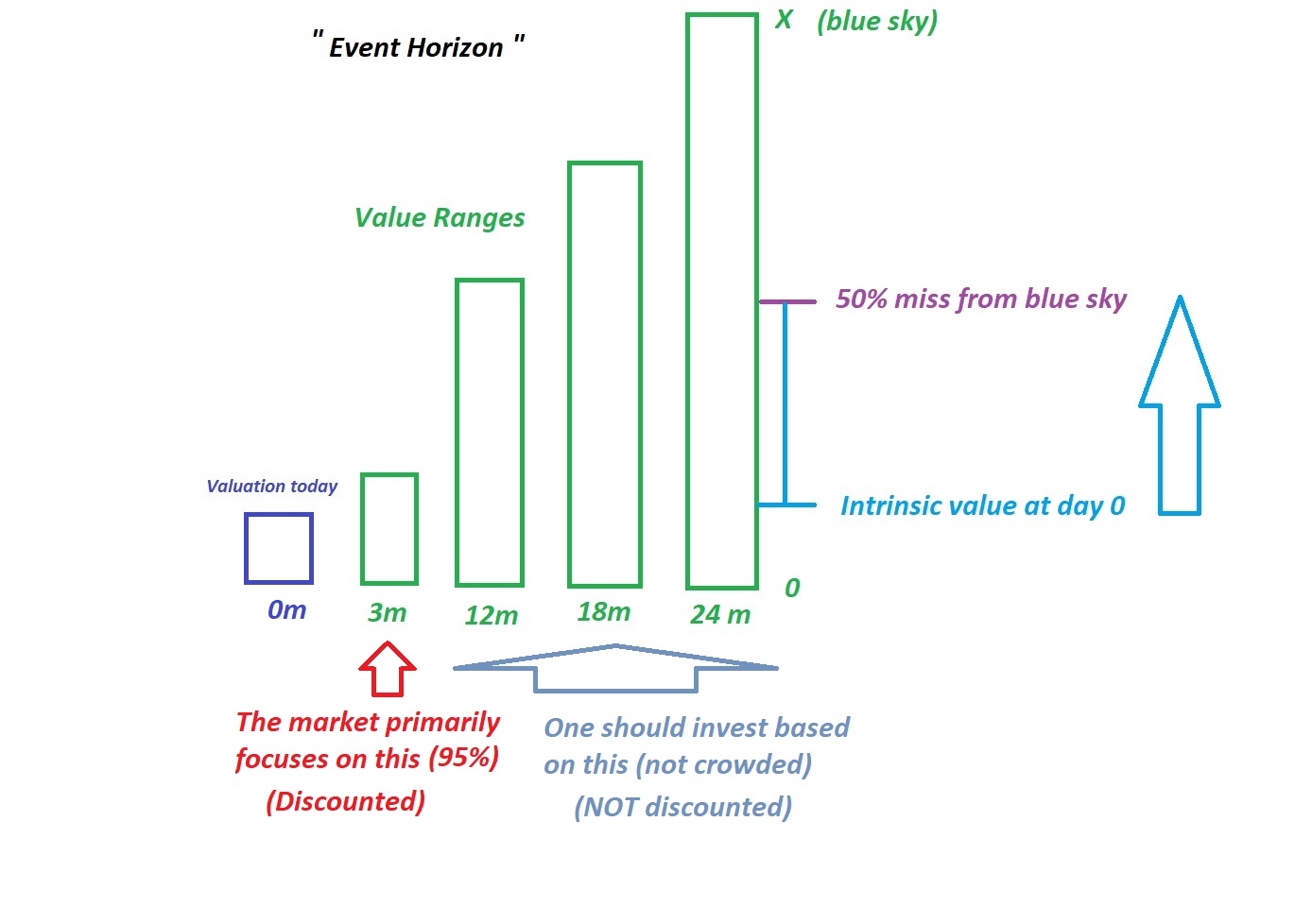 " Event Horizon "

X (blue sky)

Value Ranges

50% miss from blue sky

Valuation today

Intrinsic value at day 0

0

0m 3m 12m 18m 24 m

The market primarily focuses on this (95%)
(Discounted)

One should invest based on this (not crowded)
(NOT discounted)